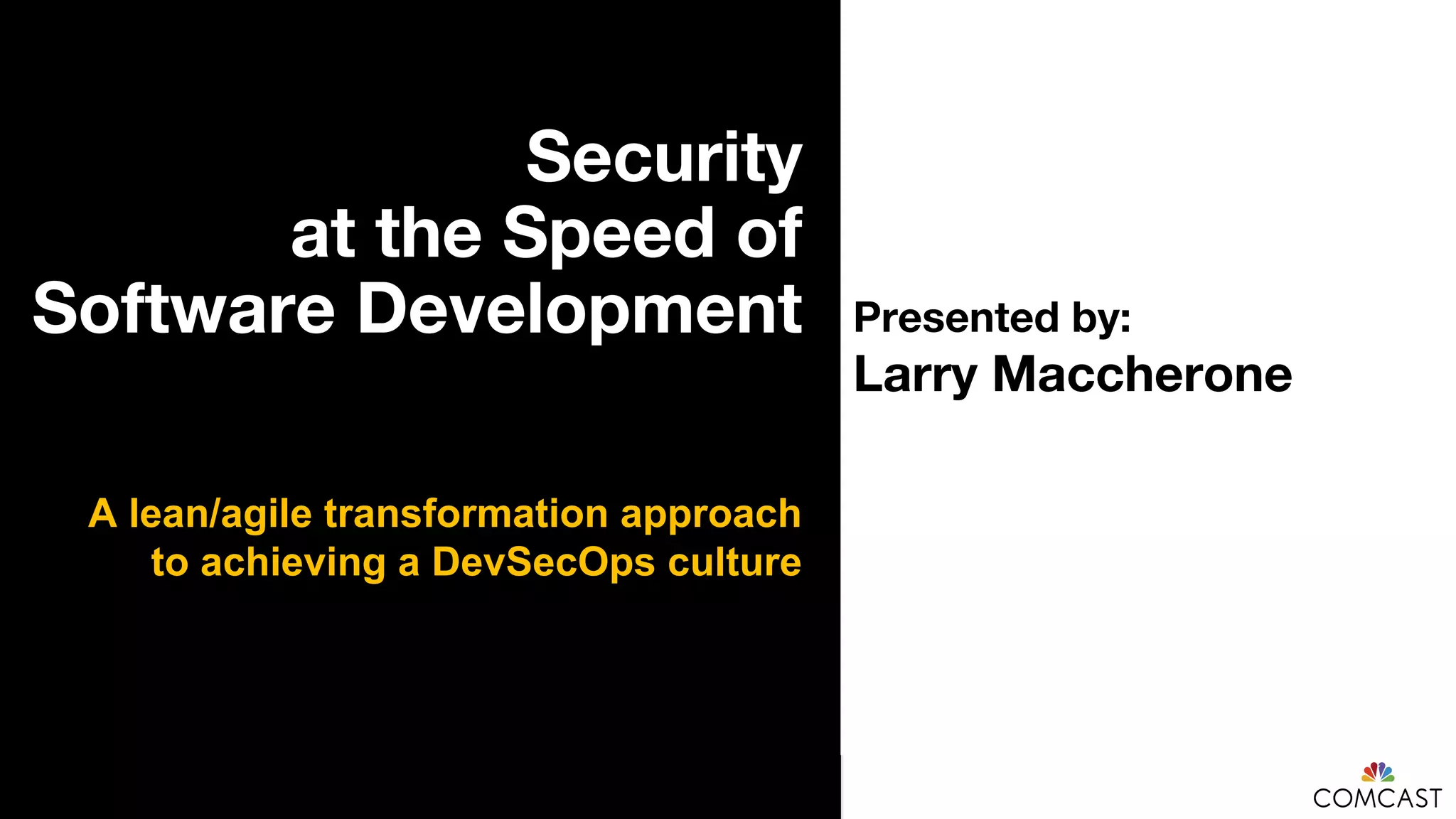 Security at the Speed of Software Development

A lean/agile transformation approach to achieving a DevSecOps culture

Presented by:
Larry Maccherone

COMCAST